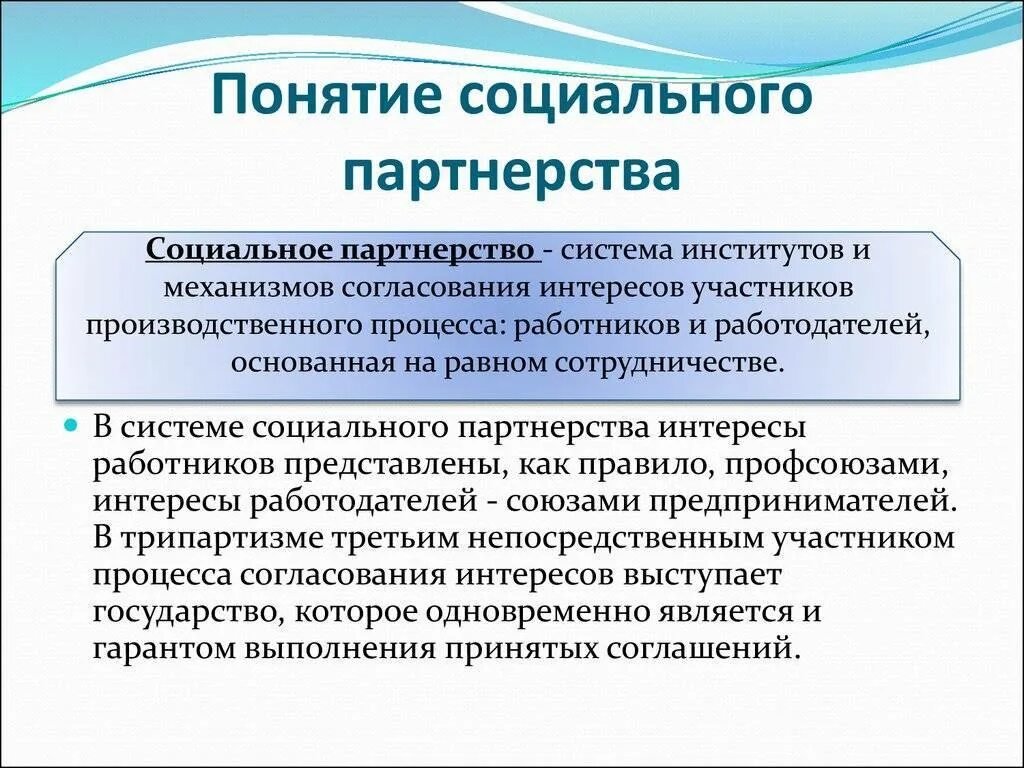 Понятие социального партнерства

Социальное партнерство - система институтов и механизмов согласования интересов участников производственного процесса: работников и работодателей, основанная на равном сотрудничестве.

В системе социального партнерства интересы работников представлены, как правило, профсоюзами, интересы работодателей - союзами предпринимателей. В трипартизме третьим непосредственным участником процесса согласования интересов выступает государство, которое одновременно является и гарантом выполнения принятых соглашений.